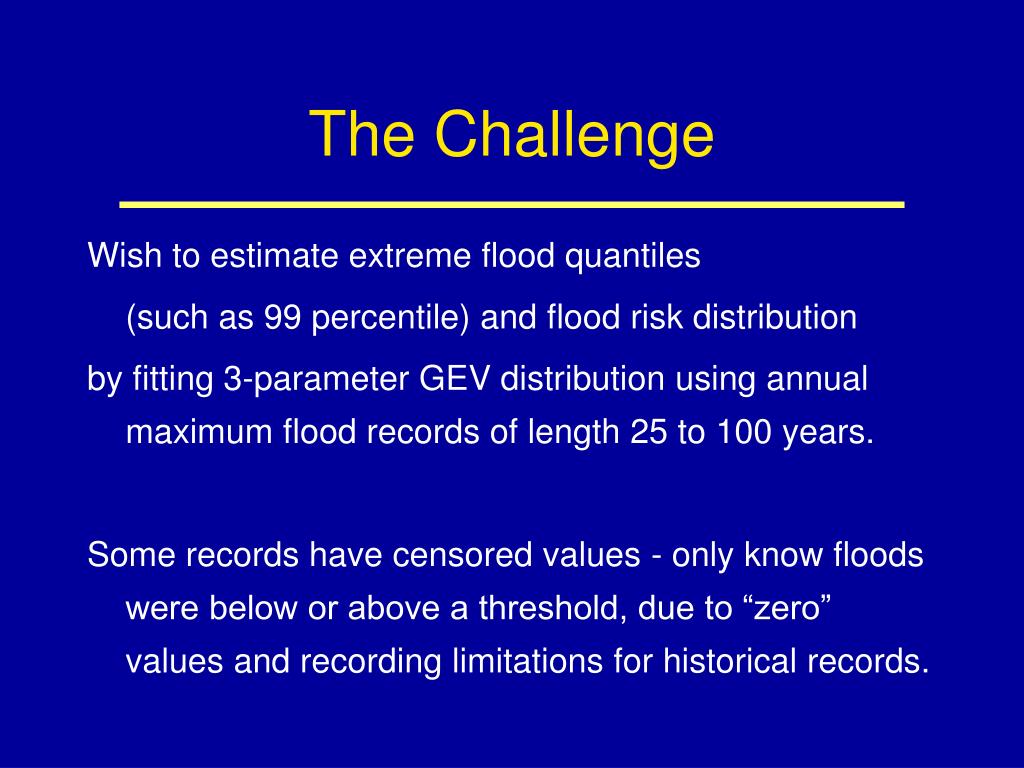 The Challenge

Wish to estimate extreme flood quantiles
(such as 99 percentile) and flood risk distribution
by fitting 3-parameter GEV distribution using annual maximum flood records of length 25 to 100 years.

Some records have censored values - only know floods were below or above a threshold, due to “zero” values and recording limitations for historical records.